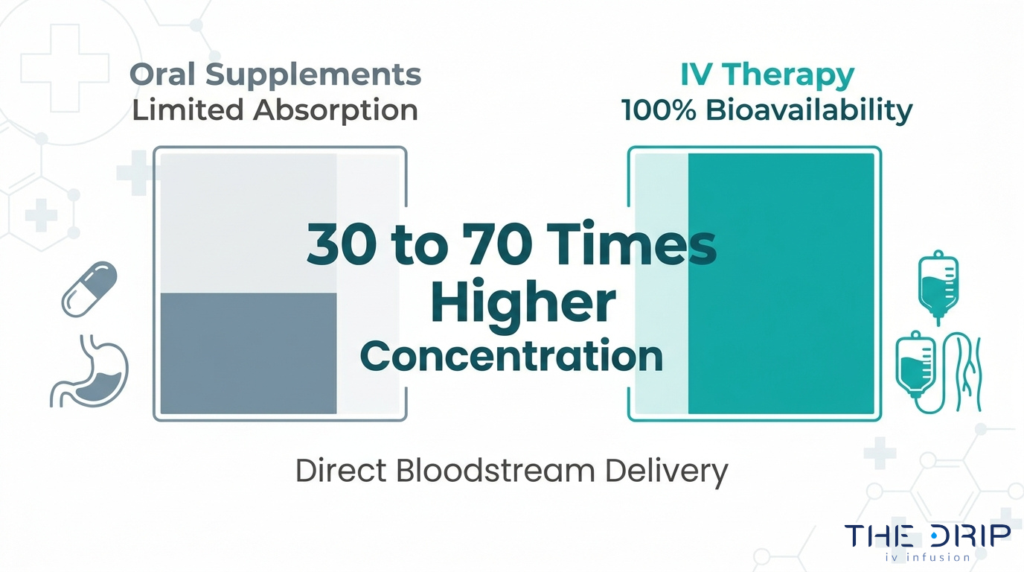 Oral Supplements
Limited Absorption

IV Therapy
100% Bioavailability

30 to 70 Times
Higher
Concentration

Direct Bloodstream Delivery

THE DRIP
iv infusion